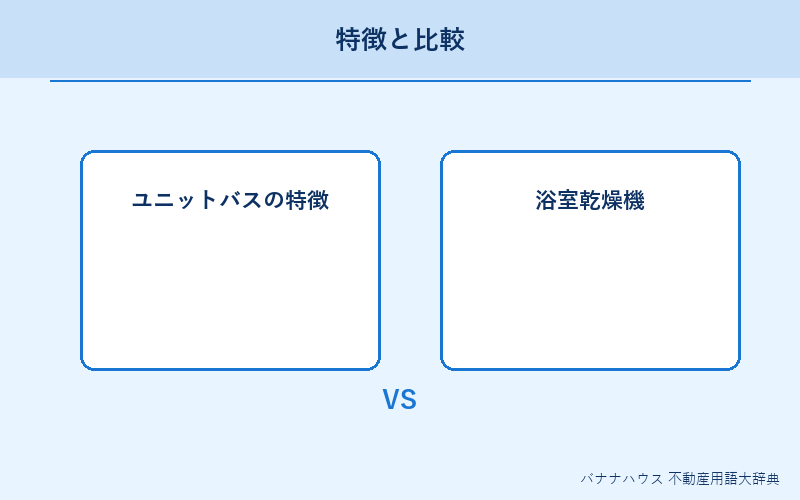 特徴と比較

ユニットバスの特徴

浴室乾燥機

VS

バナナハウス 不動産用語大辞典